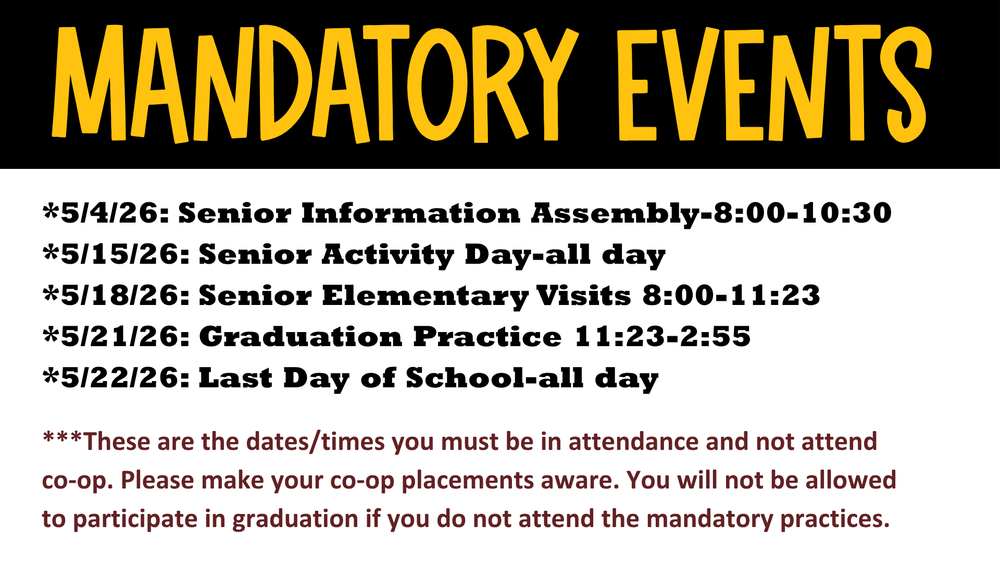 MANDATORY EVENTS

*5/4/26: Senior Information Assembly-8:00-10:30
*5/15/26: Senior Activity Day-all day
*5/18/26: Senior Elementary Visits 8:00-11:23
*5/21/26: Graduation Practice 11:23-2:55
*5/22/26: Last Day of School-all day

***These are the dates/times you must be in attendance and not attend co-op. Please make your co-op placements aware. You will not be allowed to participate in graduation if you do not attend the mandatory practices.